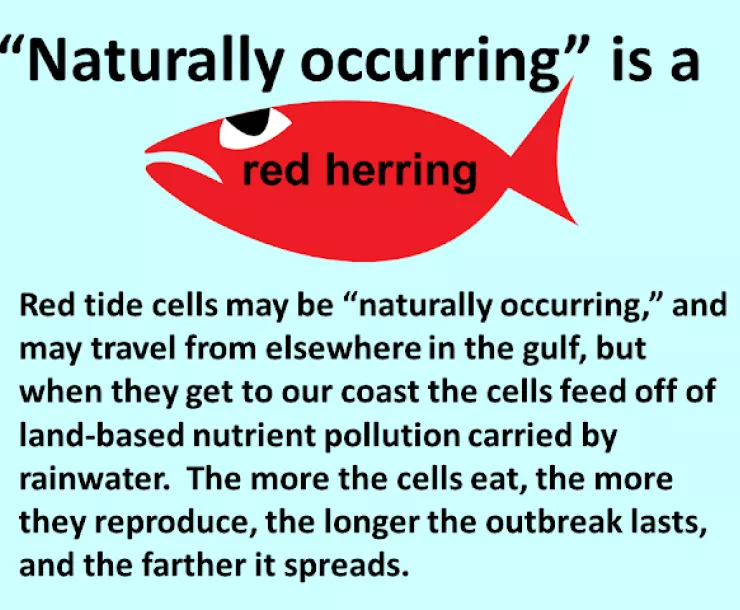 “Naturally occurring” is a

red herring

Red tide cells may be “naturally occurring,” and may travel from elsewhere in the gulf, but when they get to our coast the cells feed off of land-based nutrient pollution carried by rainwater. The more the cells eat, the more they reproduce, the longer the outbreak lasts, and the farther it spreads.